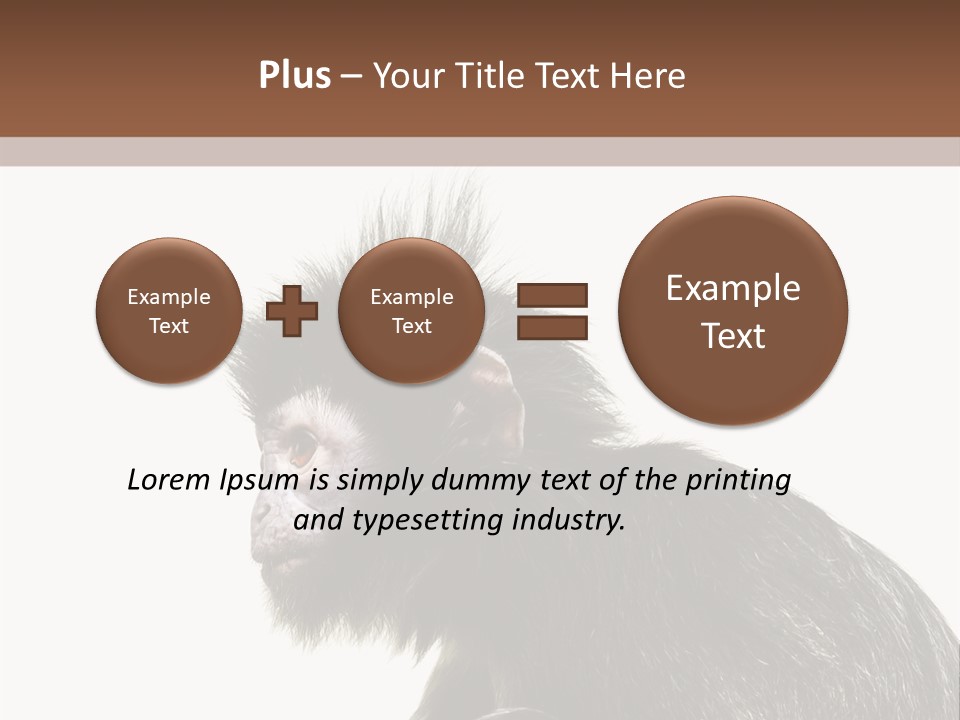 Plus – Your Title Text Here

Example Text

Example Text

Example Text

Lorem Ipsum is simply dummy text of the printing and typesetting industry.